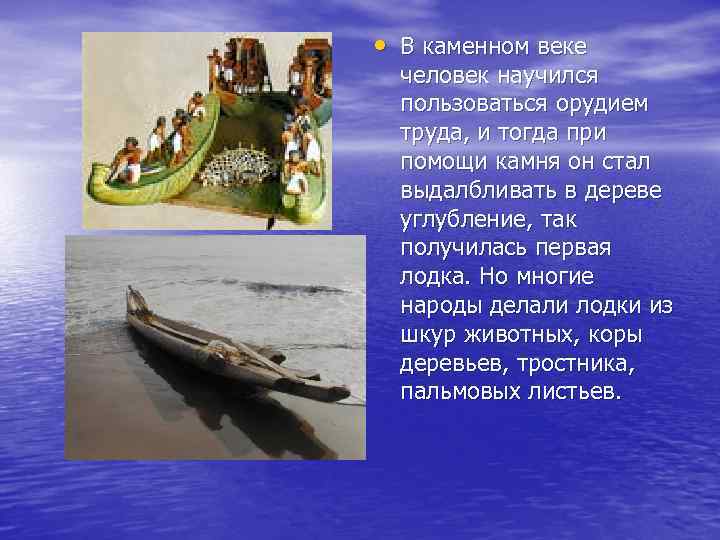 • В каменном веке человек научился пользоваться орудием труда, и тогда при помощи камня он стал выдалбливать в дереве углубление, так получилась первая лодка. Но многие народы делали лодки из шкур животных, коры деревьев, тростника, пальмовых листьев.